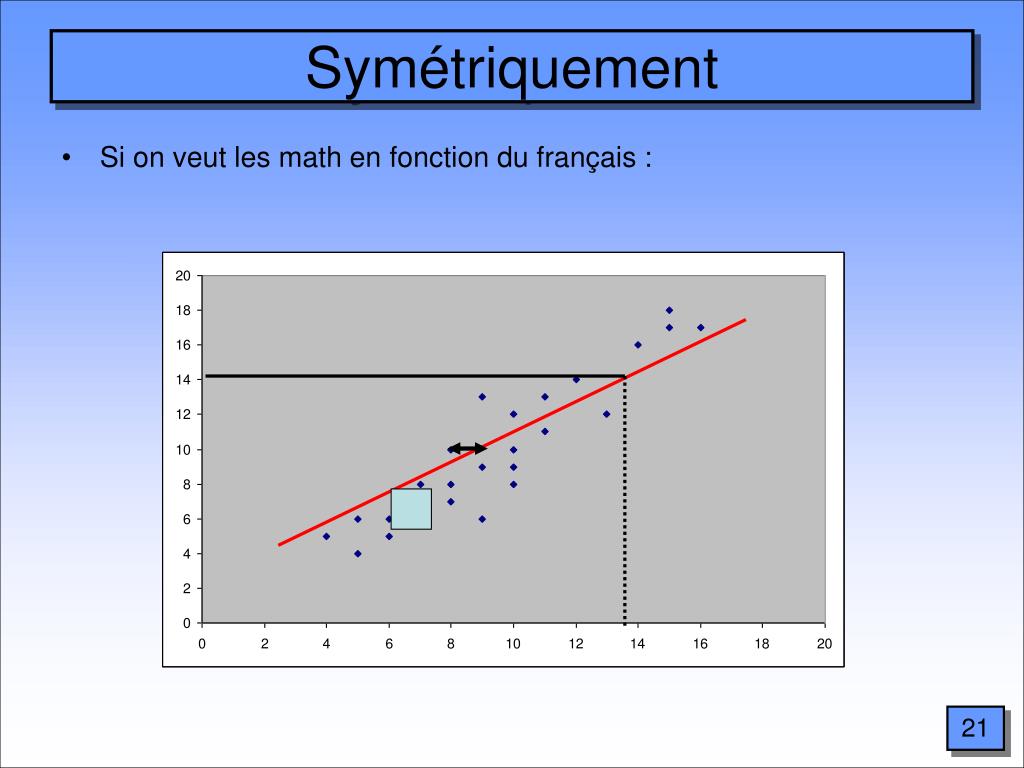 Symétriquement

• Si on veut les math en fonction du français :

20
18
16
14
12
10
8
6
4
2
0

0 2 4 6 8 10 12 14 16 18 20

21